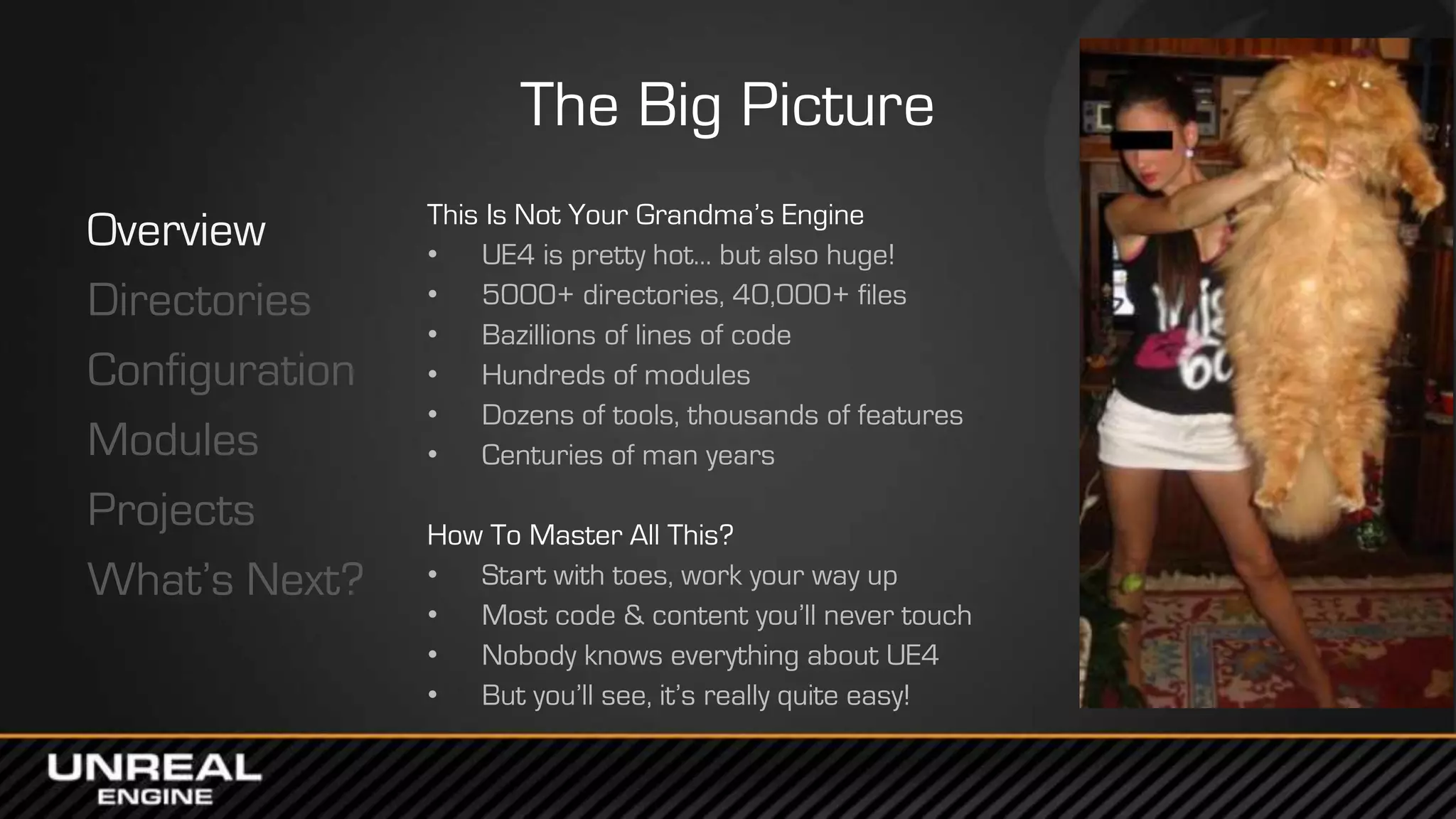 The Big Picture

Overview
Directories
Configuration
Modules
Projects
What's Next?

This Is Not Your Grandma's Engine
• UE4 is pretty hot… but also huge!
• 5000+ directories, 40,000+ files
• Bazillions of lines of code
• Hundreds of modules
• Dozens of tools, thousands of features
• Centuries of man years

How To Master All This?
• Start with toes, work your way up
• Most code & content you'll never touch
• Nobody knows everything about UE4
• But you'll see, it's really quite easy!

UNREAL ENGINE